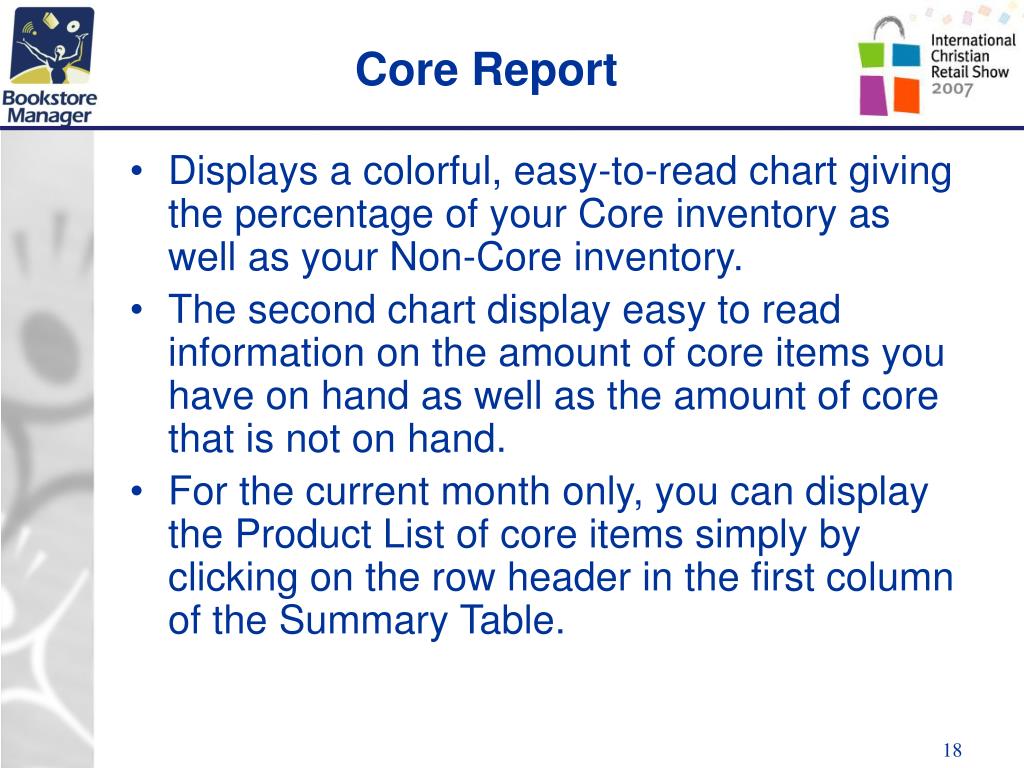 Bookstore Manager

Core Report

International Christian Retail Show 2007

• Displays a colorful, easy-to-read chart giving the percentage of your Core inventory as well as your Non-Core inventory.
• The second chart display easy to read information on the amount of core items you have on hand as well as the amount of core that is not on hand.
• For the current month only, you can display the Product List of core items simply by clicking on the row header in the first column of the Summary Table.

18